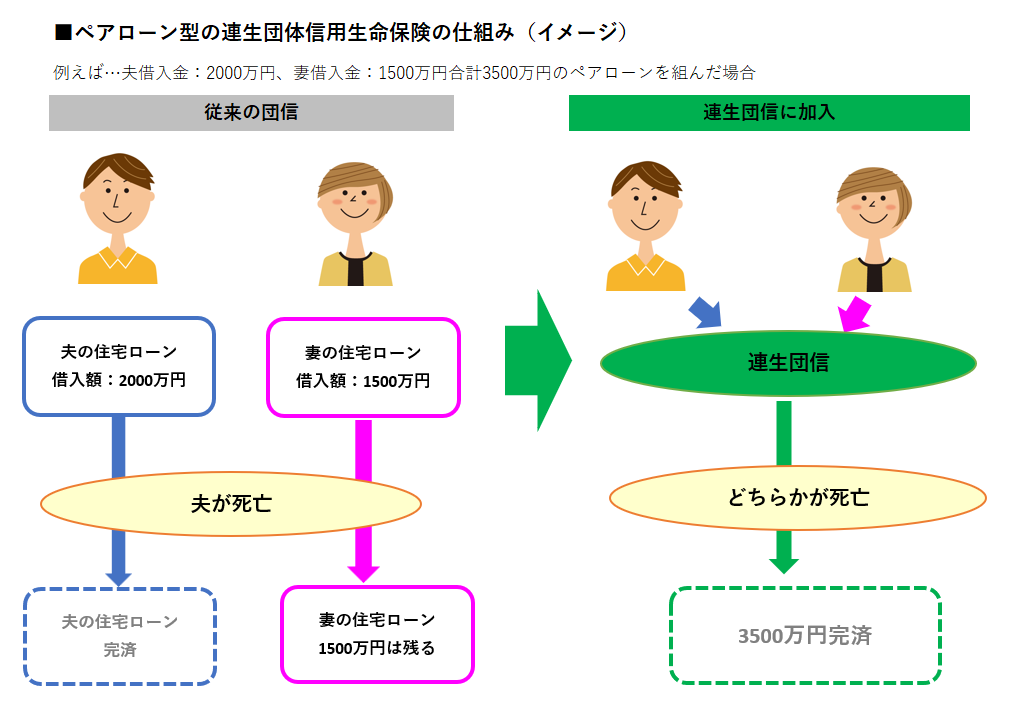 ■ペアローン型の連生団体信用生命保険の仕組み（イメージ）

例えば…夫借入金：2000万円、妻借入金：1500万円合計3500万円のペアローンを組んだ場合

従来の団信

夫の住宅ローン
借入額：2000万円

妻の住宅ローン
借入額：1500万円

夫が死亡

夫の住宅ローン
完済

妻の住宅ローン
1500万円は残る

連生団信に加入

連生団信

どちらかが死亡

3500万円完済